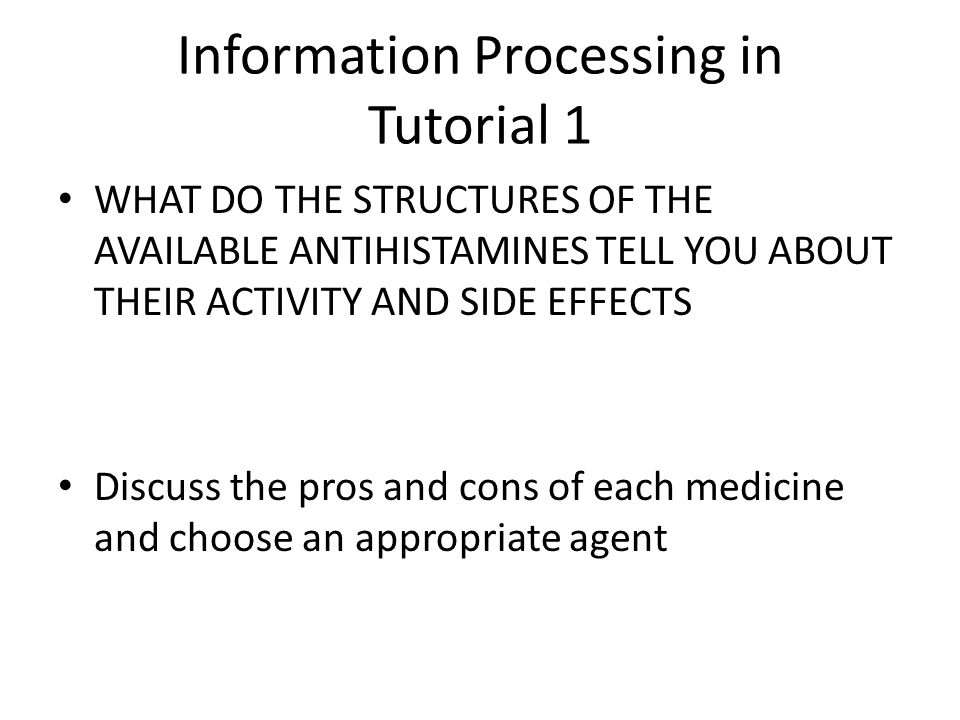 Information Processing in Tutorial 1

• WHAT DO THE STRUCTURES OF THE AVAILABLE ANTIHISTAMINES TELL YOU ABOUT THEIR ACTIVITY AND SIDE EFFECTS

• Discuss the pros and cons of each medicine and choose an appropriate agent